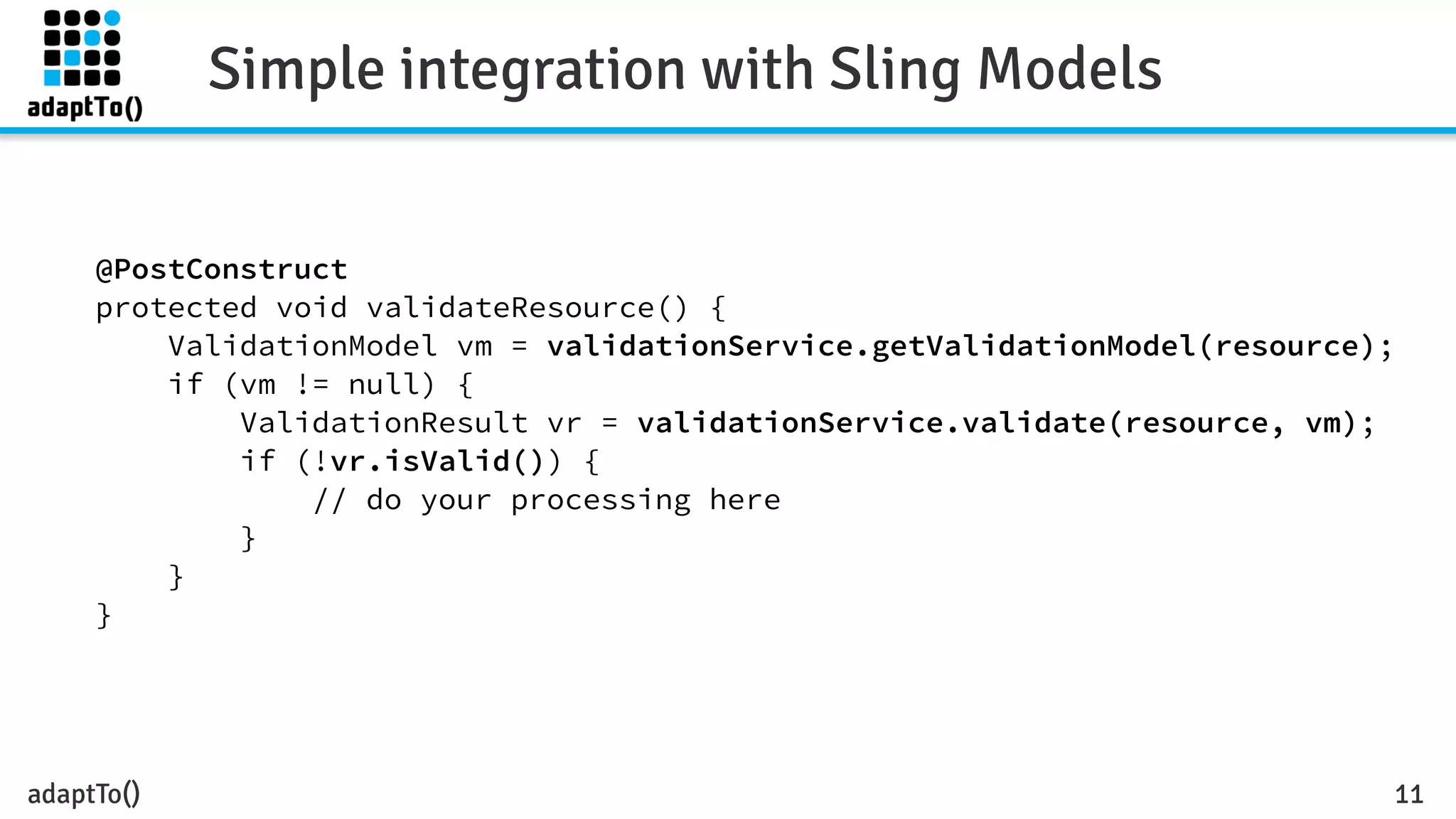 adaptTo()

Simple integration with Sling Models

@PostConstruct
protected void validateResource() {
    ValidationModel vm = validationService.getValidationModel(resource);
    if (vm != null) {
        ValidationResult vr = validationService.validate(resource, vm);
        if (!vr.isValid()) {
            // do your processing here
        }
    }
}

adaptTo()

11